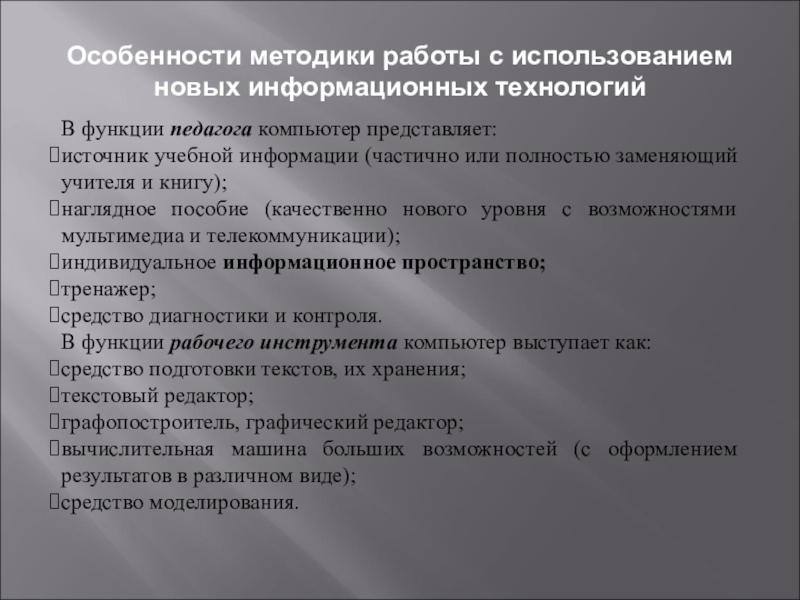 Особенности методики работы с использованием новых информационных технологий

В функции педагога компьютер представляет:
источник учебной информации (частично или полностью заменяющий учителя и книгу);
наглядное пособие (качественно нового уровня с возможностями мультимедиа и телекоммуникации);
индивидуальное информационное пространство;
тренажер;
средство диагностики и контроля.
В функции рабочего инструмента компьютер выступает как:
средство подготовки текстов, их хранения;
текстовый редактор;
графопостроитель, графический редактор;
вычислительная машина больших возможностей (с оформлением результатов в различном виде);
средство моделирования.